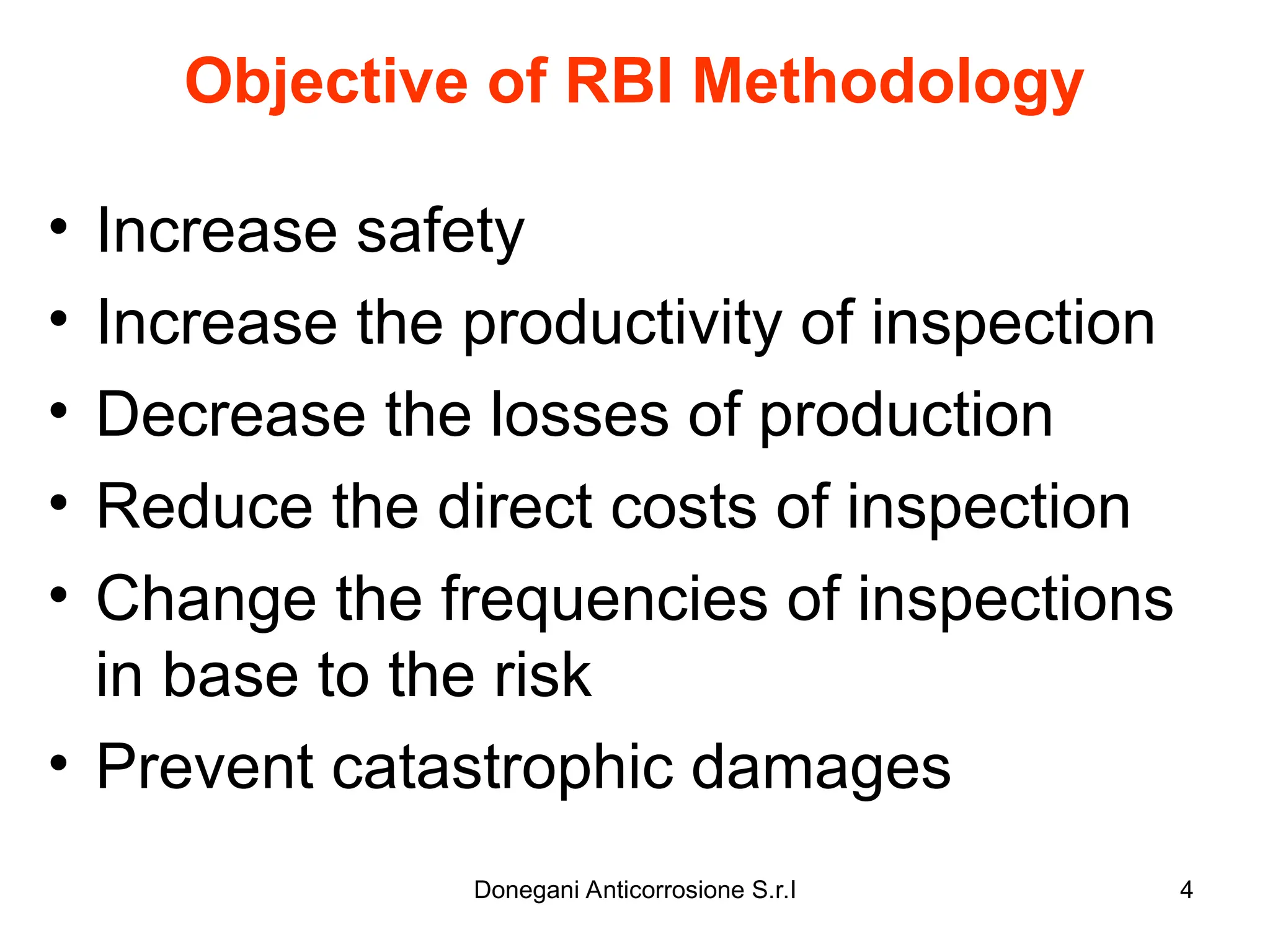 Objective of RBI Methodology

• Increase safety
• Increase the productivity of inspection
• Decrease the losses of production
• Reduce the direct costs of inspection
• Change the frequencies of inspections in base to the risk
• Prevent catastrophic damages

Donegani Anticorrosione S.r.l

4